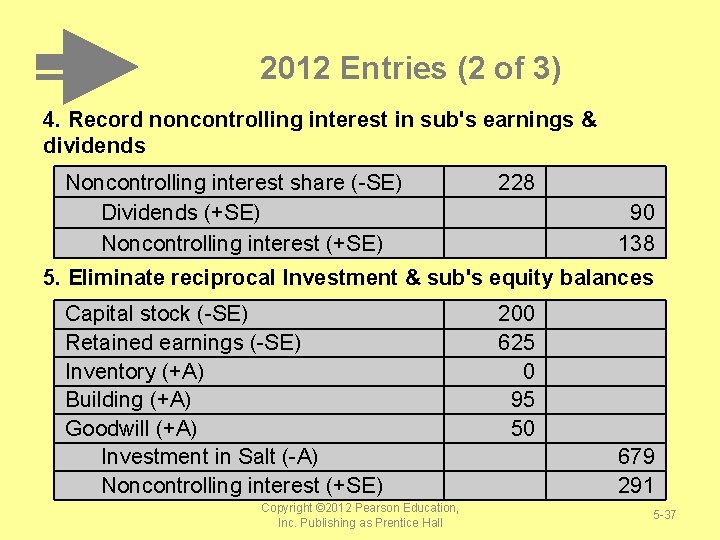 2012 Entries (2 of 3)

4. Record noncontrolling interest in sub's earnings & dividends

| Noncontrolling interest share (-SE) | 228 | |
|---|---|---|
| Dividends (+SE) | | 90 |
| Noncontrolling interest (+SE) | | 138 |

5. Eliminate reciprocal Investment & sub's equity balances

| Capital stock (-SE) | 200 | |
|---|---|---|
| Retained earnings (-SE) | 625 | |
| Inventory (+A) | 0 | |
| Building (+A) | 95 | |
| Goodwill (+A) | 50 | |
| Investment in Salt (-A) | | 679 |
| Noncontrolling interest (+SE) | | 291 |

Copyright ©2012 Pearson Education, Inc. Publishing as Prentice Hall

5-37